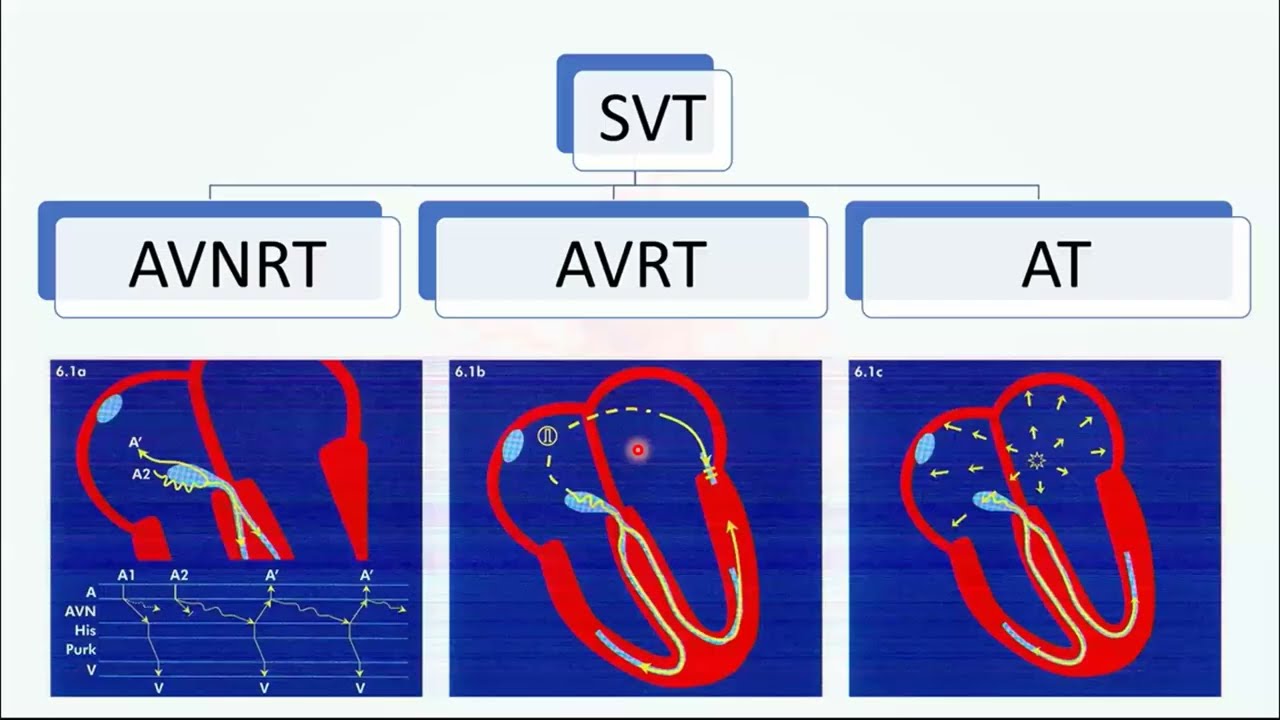 SVT

AVNRT

AVRT

AT

6.1a

A'

A2

A1 A2 A' A'

A

AVN

His

Purk

V

V V V

6.1b

6.1c